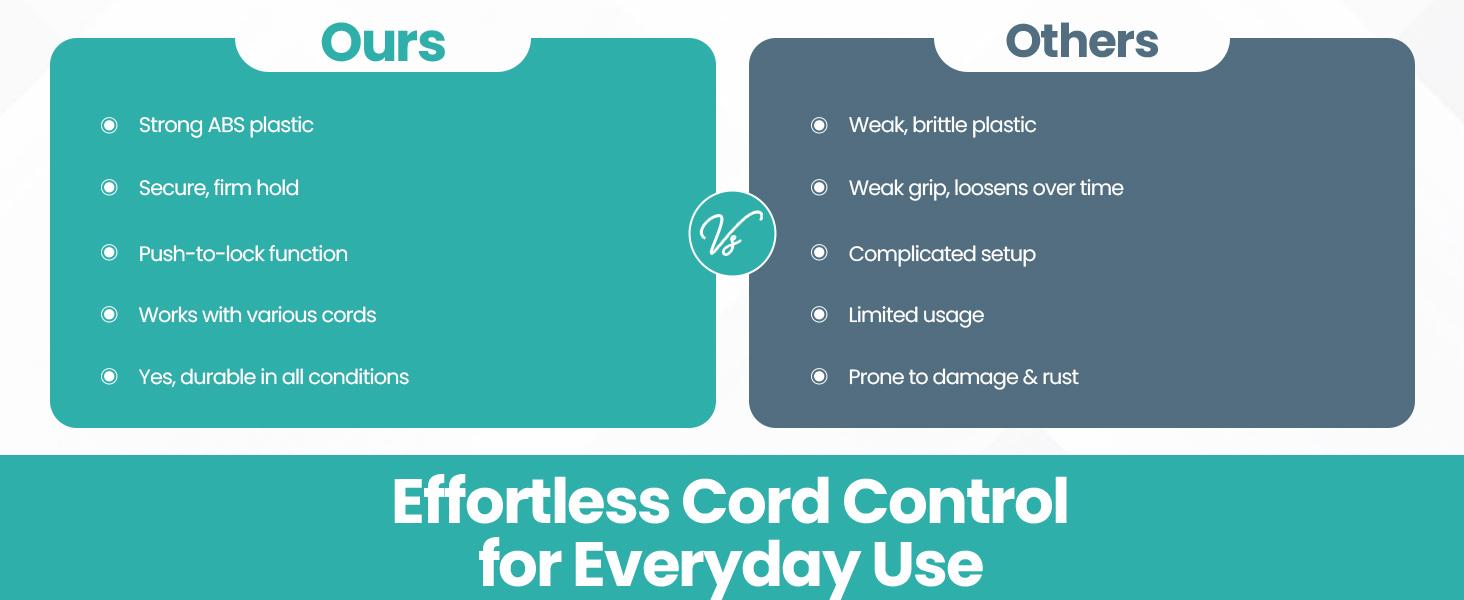 Ours

Strong ABS plastic

Secure, firm hold

Push-to-lock function

Works with various cords

Yes, durable in all conditions

Vs

Others

Weak, brittle plastic

Weak grip, loosens over time

Complicated setup

Limited usage

Prone to damage & rust

Effortless Cord Control for Everyday Use